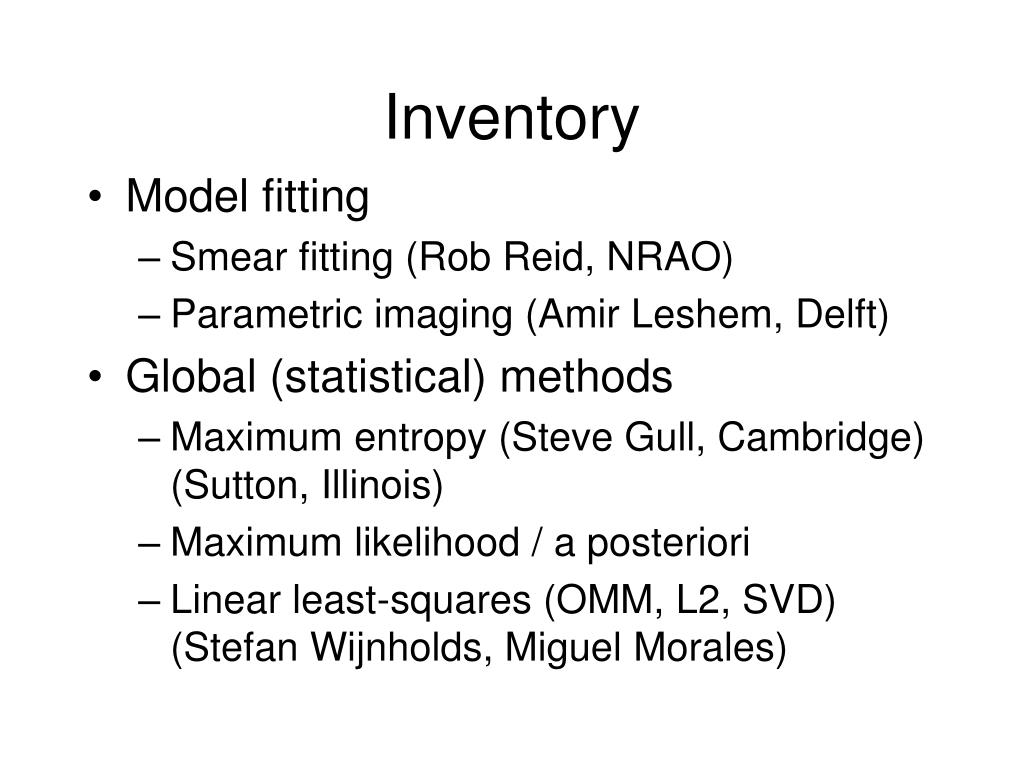 Inventory

• Model fitting
– Smear fitting (Rob Reid, NRAO)
– Parametric imaging (Amir Leshem, Delft)

• Global (statistical) methods
– Maximum entropy (Steve Gull, Cambridge) (Sutton, Illinois)
– Maximum likelihood / a posteriori
– Linear least-squares (OMM, L2, SVD) (Stefan Wijnholds, Miguel Morales)